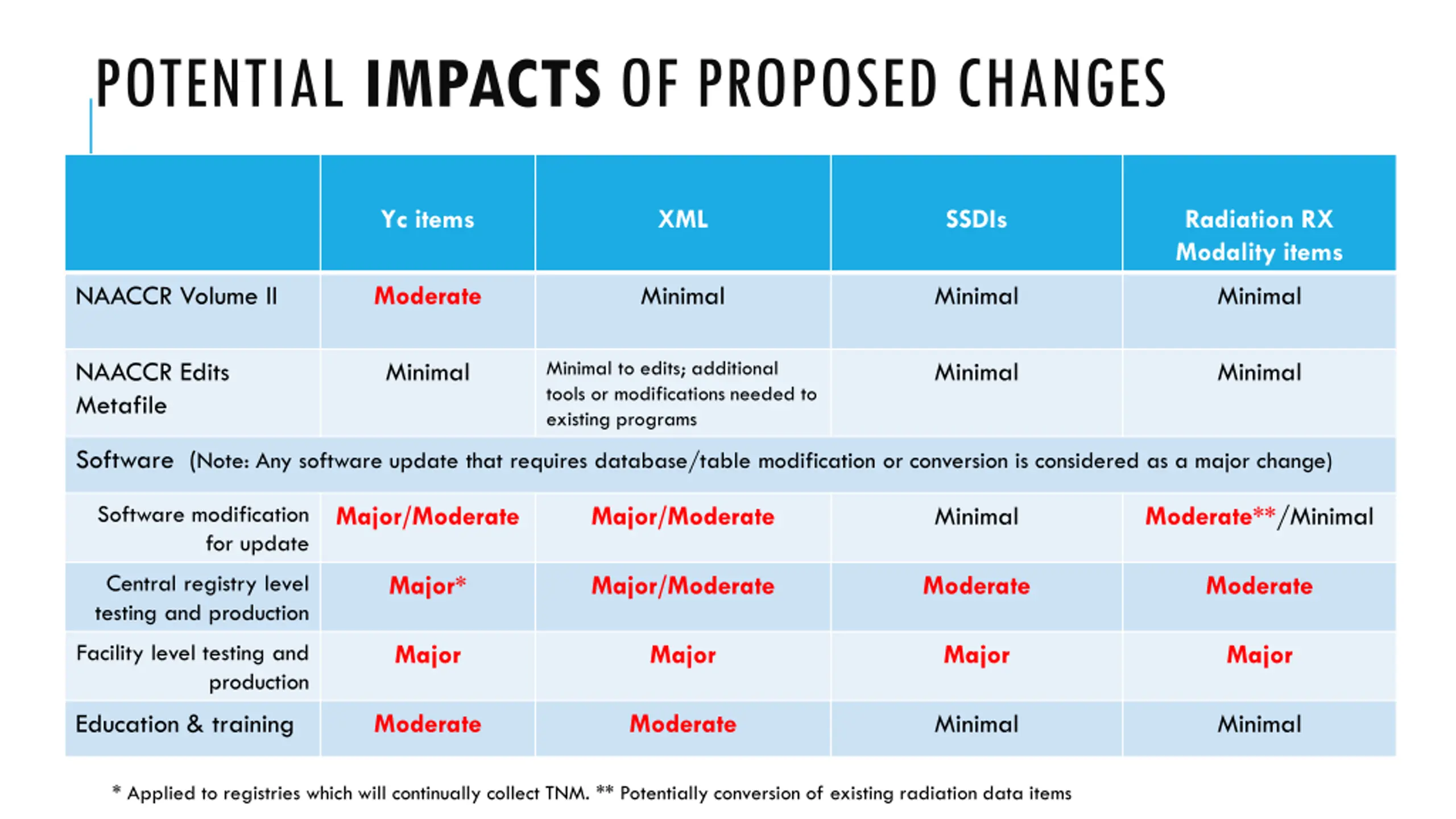 POTENTIAL IMPACTS OF PROPOSED CHANGES

| | Yc items | XML | SSDIs | Radiation RX Modality items |
|---|---|---|---|---|
| NAACCR Volume II | Moderate | Minimal | Minimal | Minimal |
| NAACCR Edits Metafile | Minimal | Minimal to edits; additional tools or modifications needed to existing programs | Minimal | Minimal |
| Software (Note: Any software update that requires database/table modification or conversion is considered as a major change) | | | | |
| Software modification for update | Major/Moderate | Major/Moderate | Minimal | Moderate**/Minimal |
| Central registry level testing and production | Major* | Major/Moderate | Moderate | Moderate |
| Facility level testing and production | Major | Major | Major | Major |
| Education & training | Moderate | Moderate | Minimal | Minimal |

* Applied to registries which will continually collect TNM. ** Potentially conversion of existing radiation data items